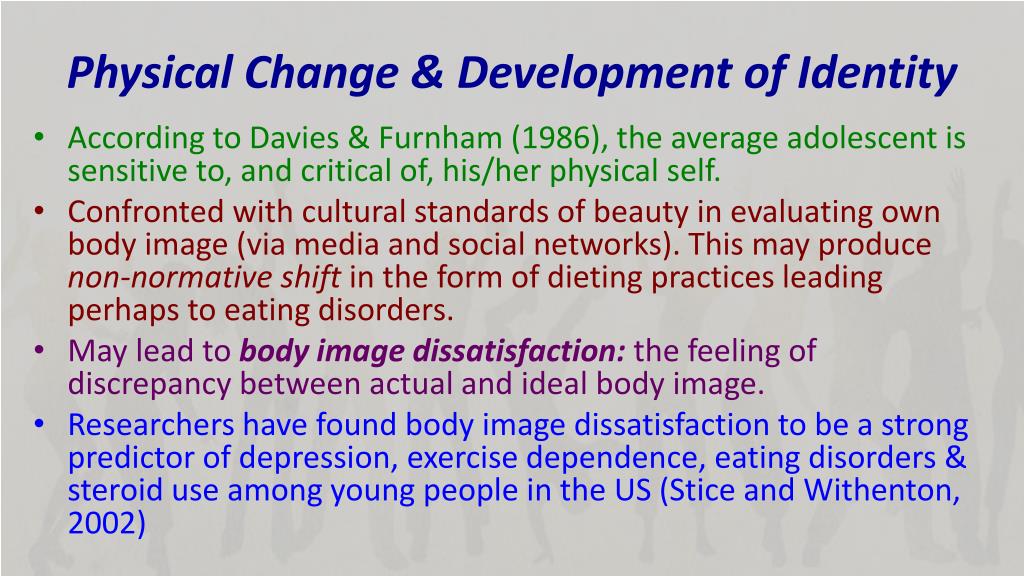 Physical Change & Development of Identity

• According to Davies & Furnham (1986), the average adolescent is sensitive to, and critical of, his/her physical self.
• Confronted with cultural standards of beauty in evaluating own body image (via media and social networks). This may produce non-normative shift in the form of dieting practices leading perhaps to eating disorders.
• May lead to body image dissatisfaction: the feeling of discrepancy between actual and ideal body image.
• Researchers have found body image dissatisfaction to be a strong predictor of depression, exercise dependence, eating disorders & steroid use among young people in the US (Stice and Withenton, 2002)